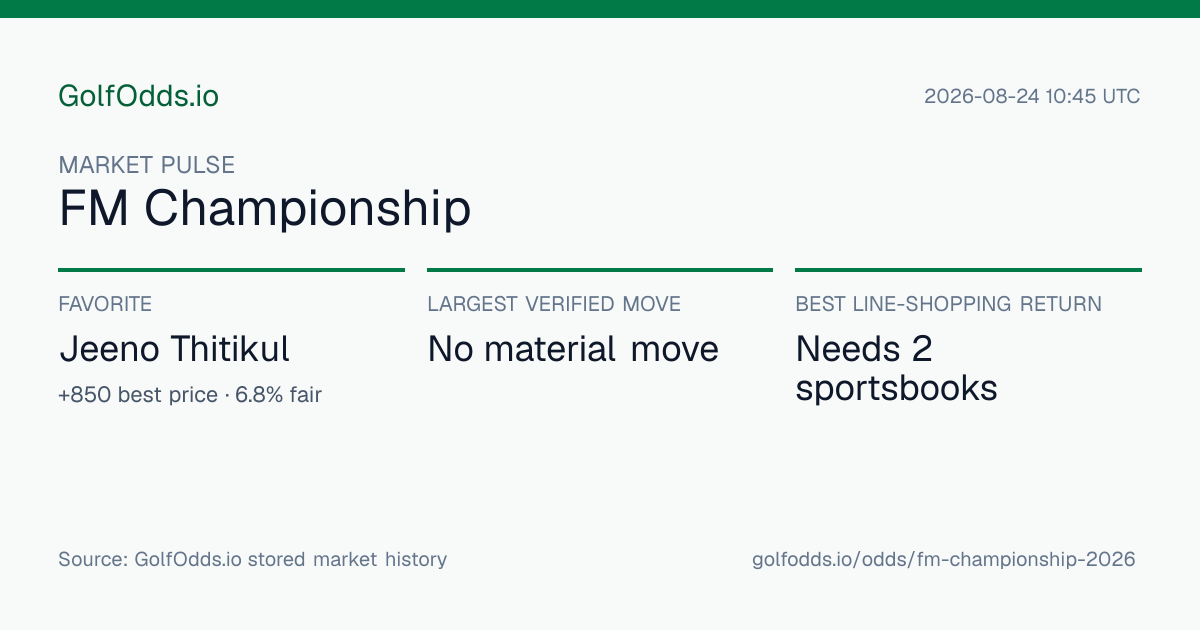 GolfOdds.io

2026-08-24 10:45 UTC

MARKET PULSE

FM Championship

FAVORITE

Jeeno Thitikul

+850 best price · 6.8% fair

LARGEST VERIFIED MOVE

No material move

BEST LINE-SHOPPING RETURN

Needs 2 sportsbooks

Source: GolfOdds.io stored market history

golfodds.io/odds/fm-championship-2026